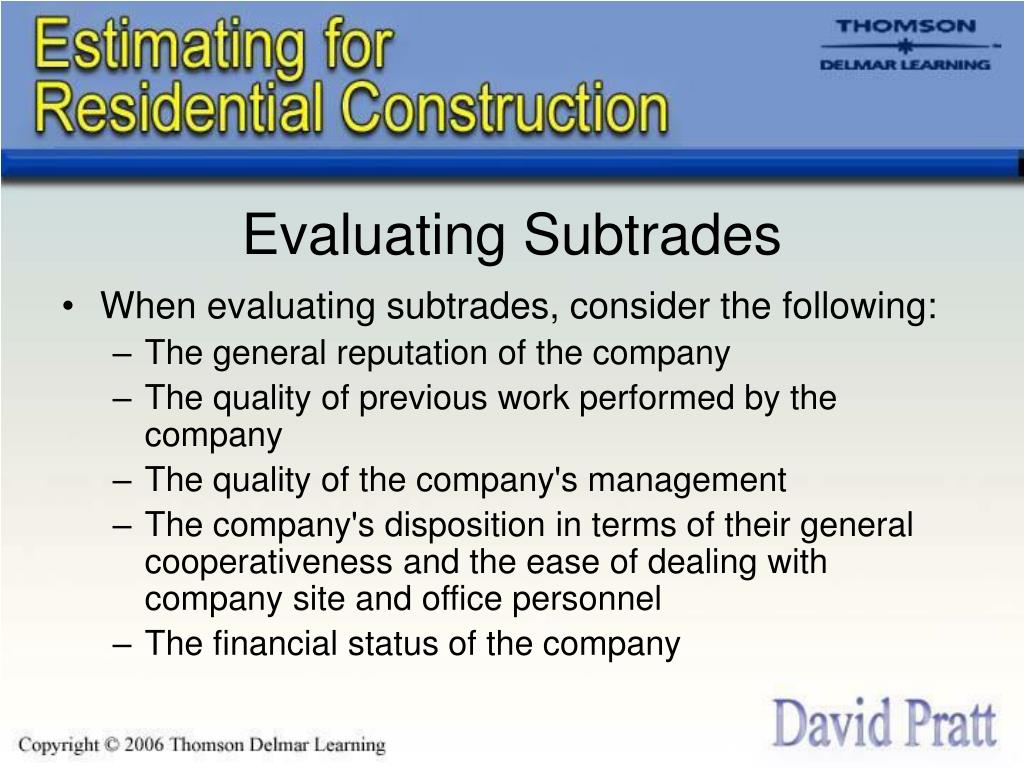 Estimating for Residential Construction

THOMSON
DELMAR LEARNING

Evaluating Subtrades

• When evaluating subtrades, consider the following:
– The general reputation of the company
– The quality of previous work performed by the company
– The quality of the company's management
– The company's disposition in terms of their general cooperativeness and the ease of dealing with company site and office personnel
– The financial status of the company

Copyright © 2006 Thomson Delmar Learning

David Pratt